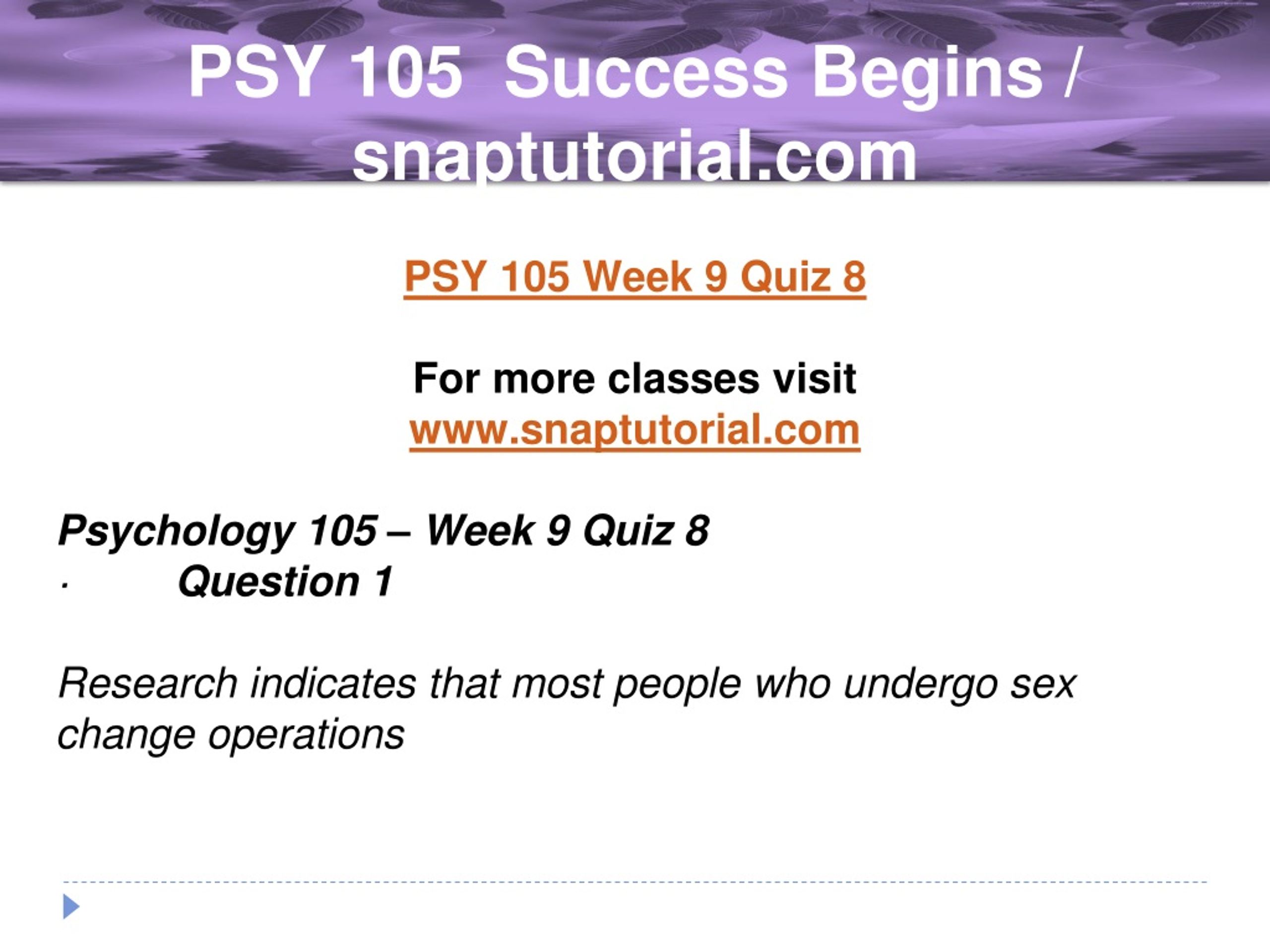 PSY 105 Success Begins / snaptutorial.com

PSY 105 Week 9 Quiz 8

For more classes visit
www.snaptutorial.com

Psychology 105 – Week 9 Quiz 8
· Question 1

Research indicates that most people who undergo sex change operations